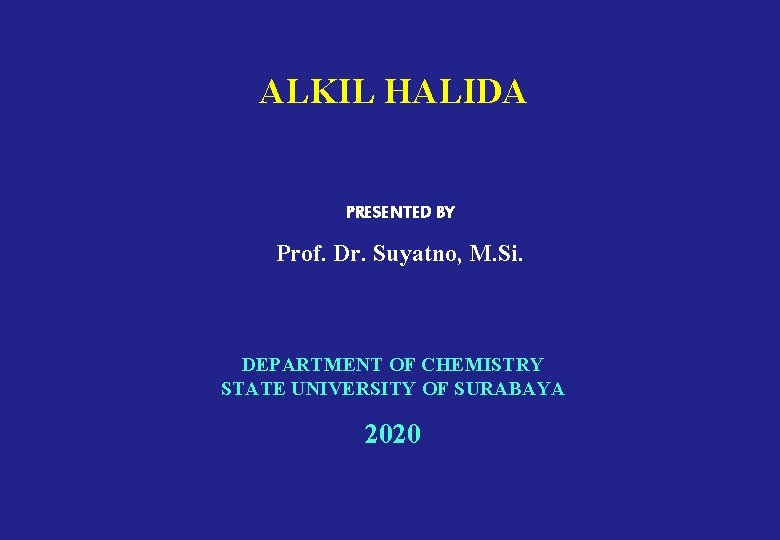 ALKIL HALIDA

PRESENTED BY

Prof. Dr. Suyatno, M.Si.

DEPARTMENT OF CHEMISTRY
STATE UNIVERSITY OF SURABAYA

2020